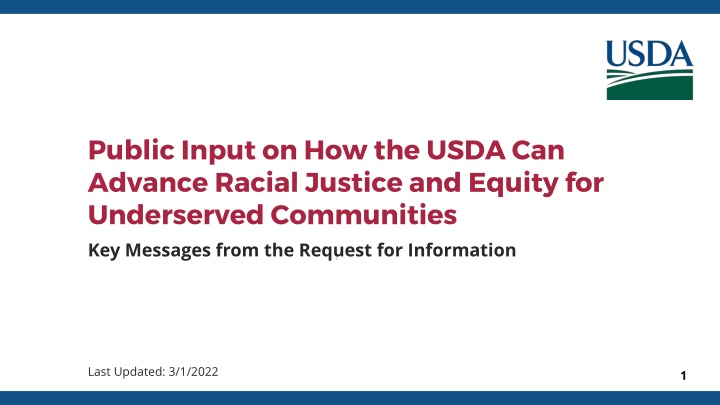 USDA

Public Input on How the USDA Can Advance Racial Justice and Equity for Underserved Communities

Key Messages from the Request for Information

Last Updated: 3/1/2022

1